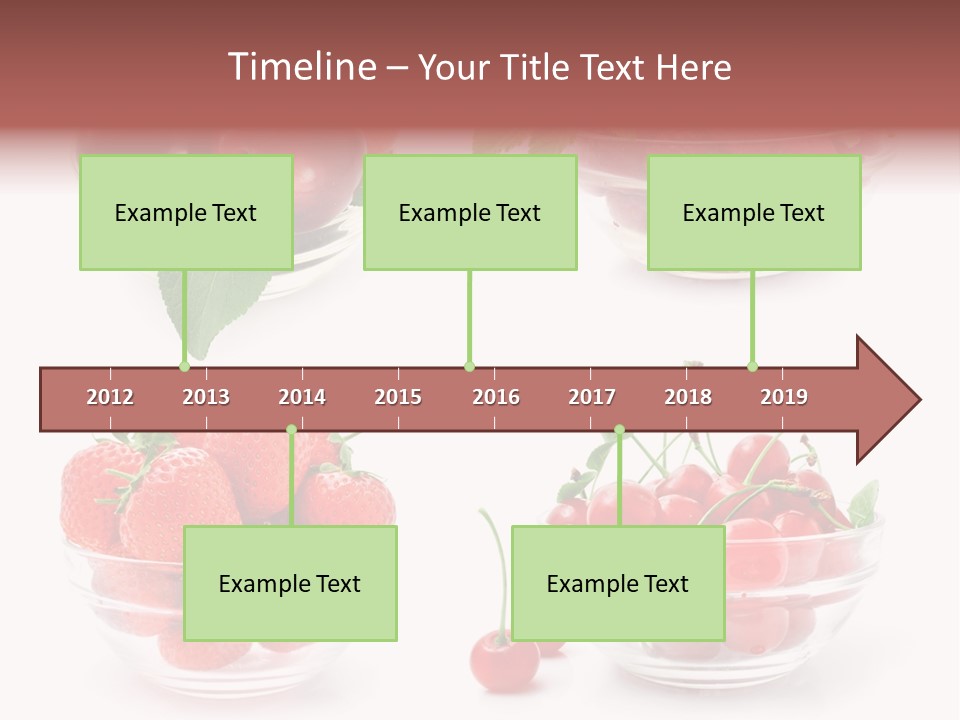 Timeline – Your Title Text Here

Example Text

Example Text

Example Text

2012 2013 2014 2015 2016 2017 2018 2019

Example Text

Example Text